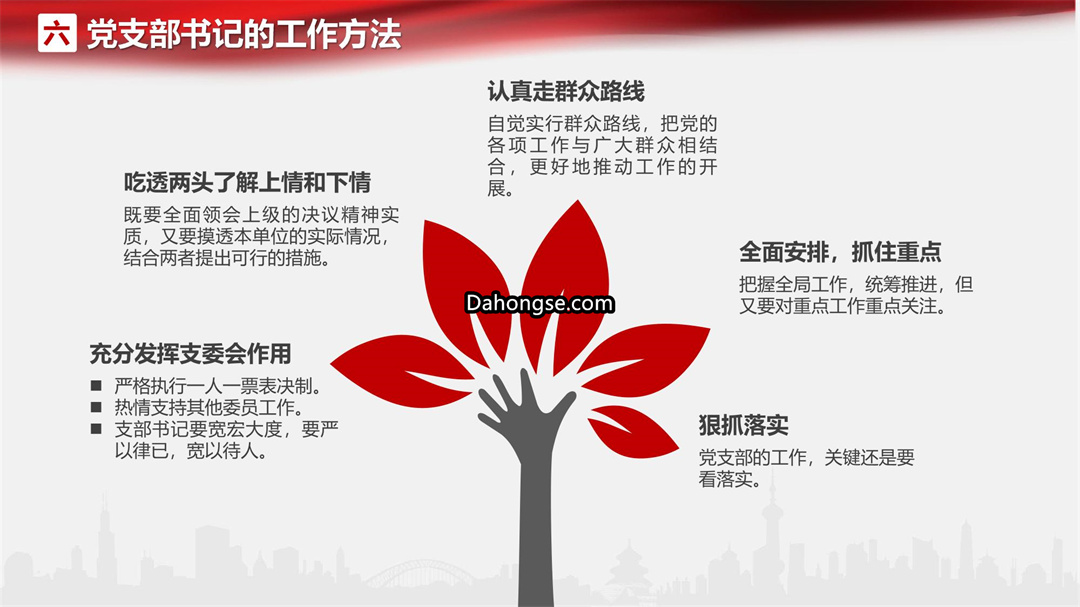 六 党支部书记的工作方法

认真走群众路线
自觉实行群众路线，把党的各项工作与广大群众相结合，更好地推动工作的开展。

吃透两头了解上情和下情
既要全面领会上级的决议精神实质，又要摸透本单位的实际情况，结合两者提出可行的措施。

全面安排，抓住重点
把握全局工作，统筹推进，但又要对重点工作重点关注。

Dahongse.com

充分发挥支委会作用
■ 严格执行一人一票表决制。
■ 热情支持其他委员工作。
■ 支部书记要宽宏大度，要严以律已，宽以待人。

狠抓落实
党支部的工作，关键还是要看落实。